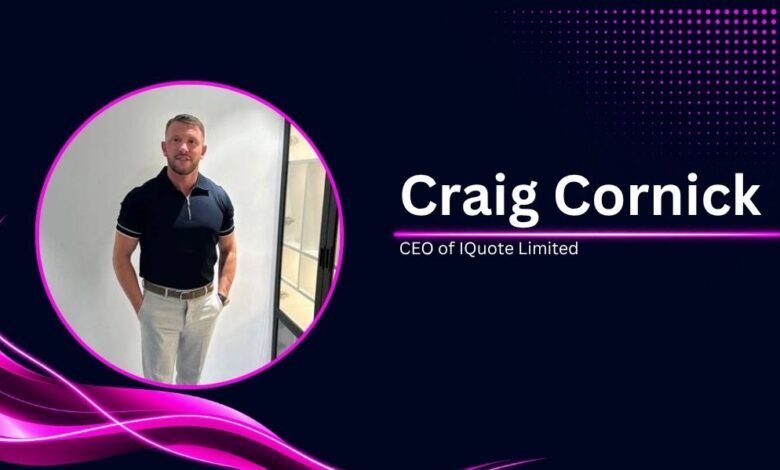 Craig Cornick

CEO of IQuote Limited